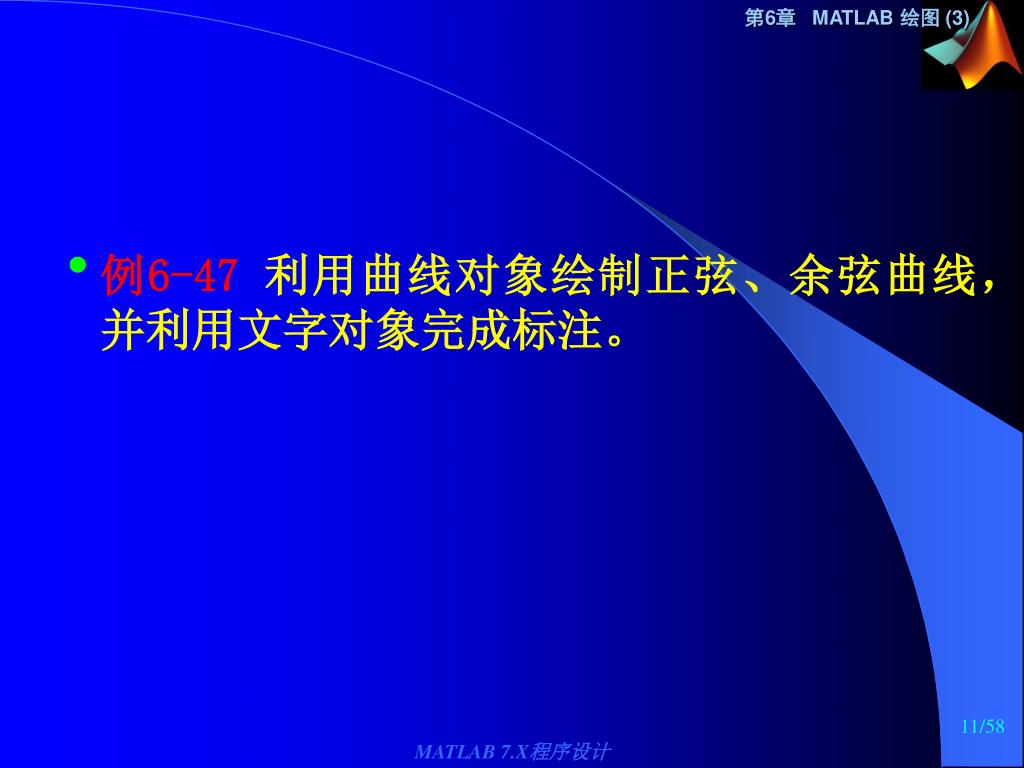 第6章 MATLAB 绘图 (3)

• 例6-47 利用曲线对象绘制正弦、余弦曲线，并利用文字对象完成标注。

11/58

MATLAB 7.X程序设计